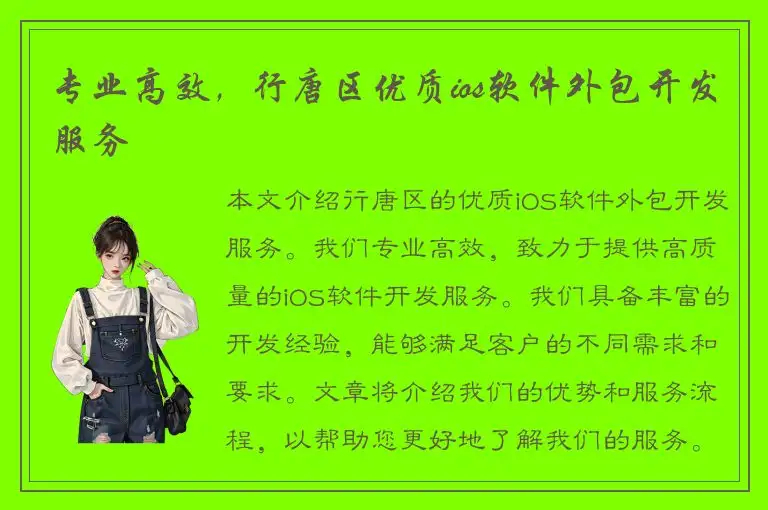 专业高效，行唐区优质ios软件外包开发服务

本文介绍行唐区的优质iOS软件外包开发服务。我们专业高效，致力于提供高质量的iOS软件开发服务。我们具备丰富的开发经验，能够满足客户的不同需求和要求。文章将介绍我们的优势和服务流程，以帮助您更好地了解我们的服务。